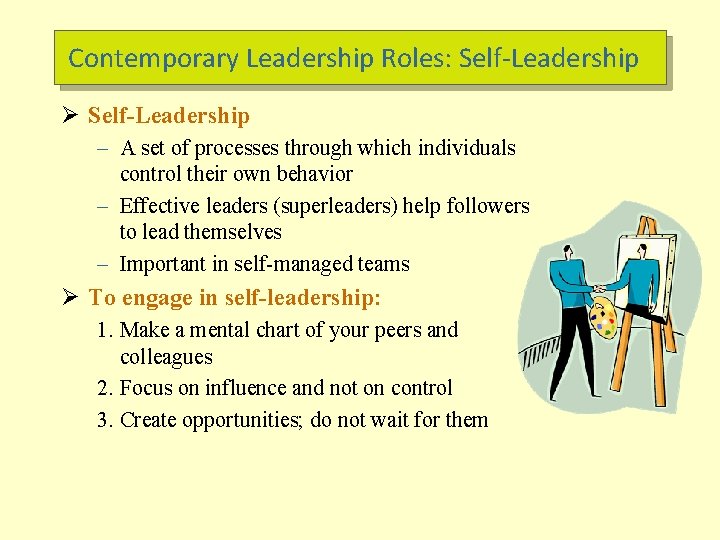 Contemporary Leadership Roles: Self-Leadership

➢ Self-Leadership
– A set of processes through which individuals control their own behavior
– Effective leaders (superleaders) help followers to lead themselves
– Important in self-managed teams

➢ To engage in self-leadership:
1. Make a mental chart of your peers and colleagues
2. Focus on influence and not on control
3. Create opportunities; do not wait for them